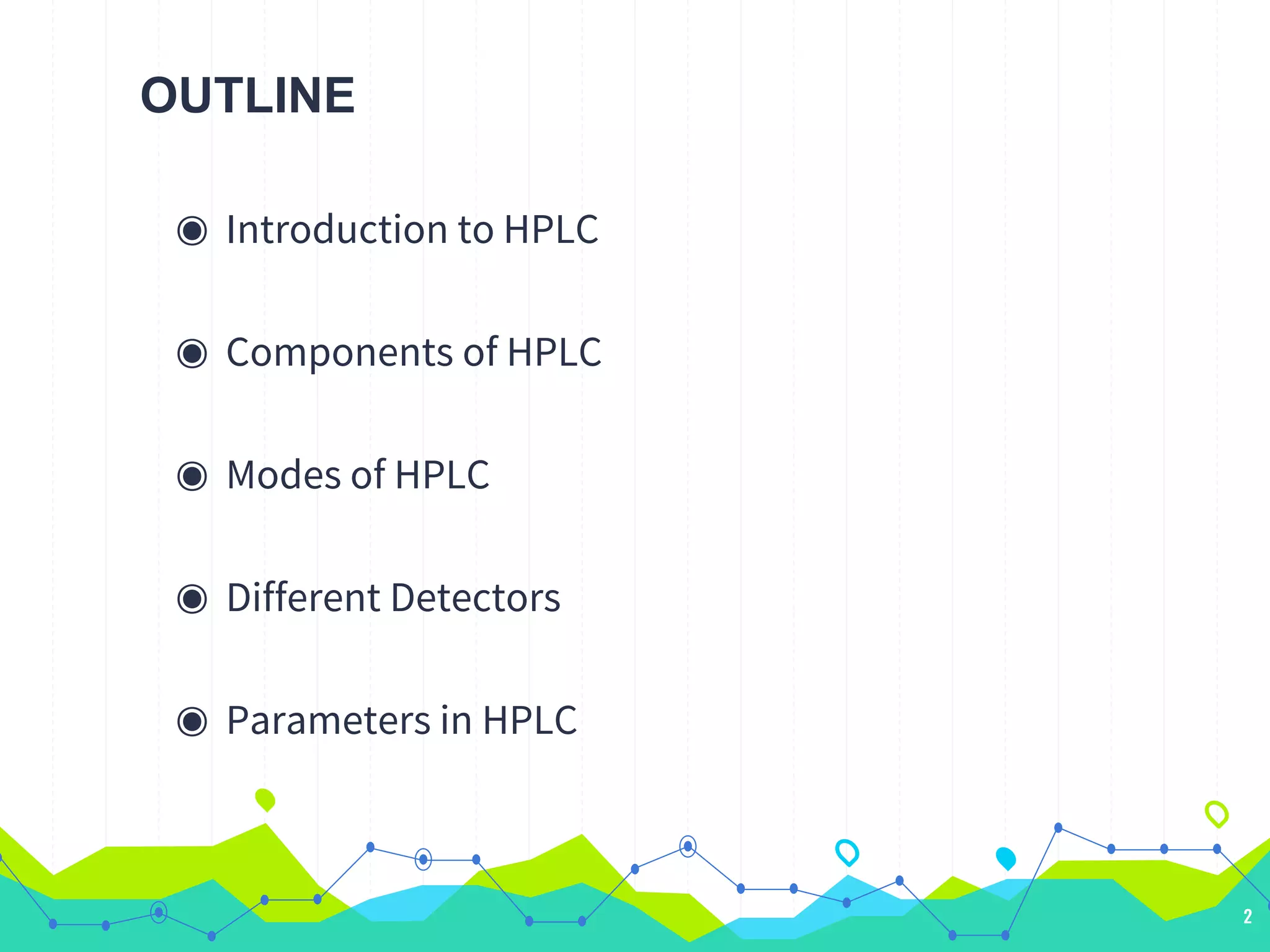 OUTLINE

◉ Introduction to HPLC

◉ Components of HPLC

◉ Modes of HPLC

◉ Different Detectors

◉ Parameters in HPLC

2